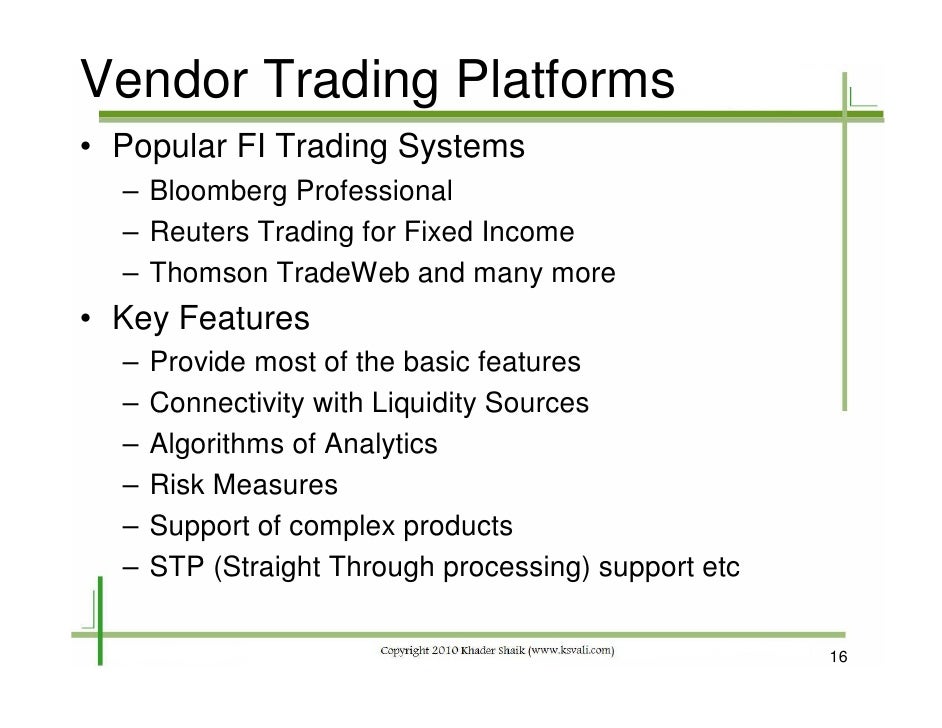 Vendor Trading Platforms

• Popular FI Trading Systems
– Bloomberg Professional
– Reuters Trading for Fixed Income
– Thomson TradeWeb and many more

• Key Features
– Provide most of the basic features
– Connectivity with Liquidity Sources
– Algorithms of Analytics
– Risk Measures
– Support of complex products
– STP (Straight Through processing) support etc

Copyright 2010 Khader Shaik (www.ksvali.com)

16